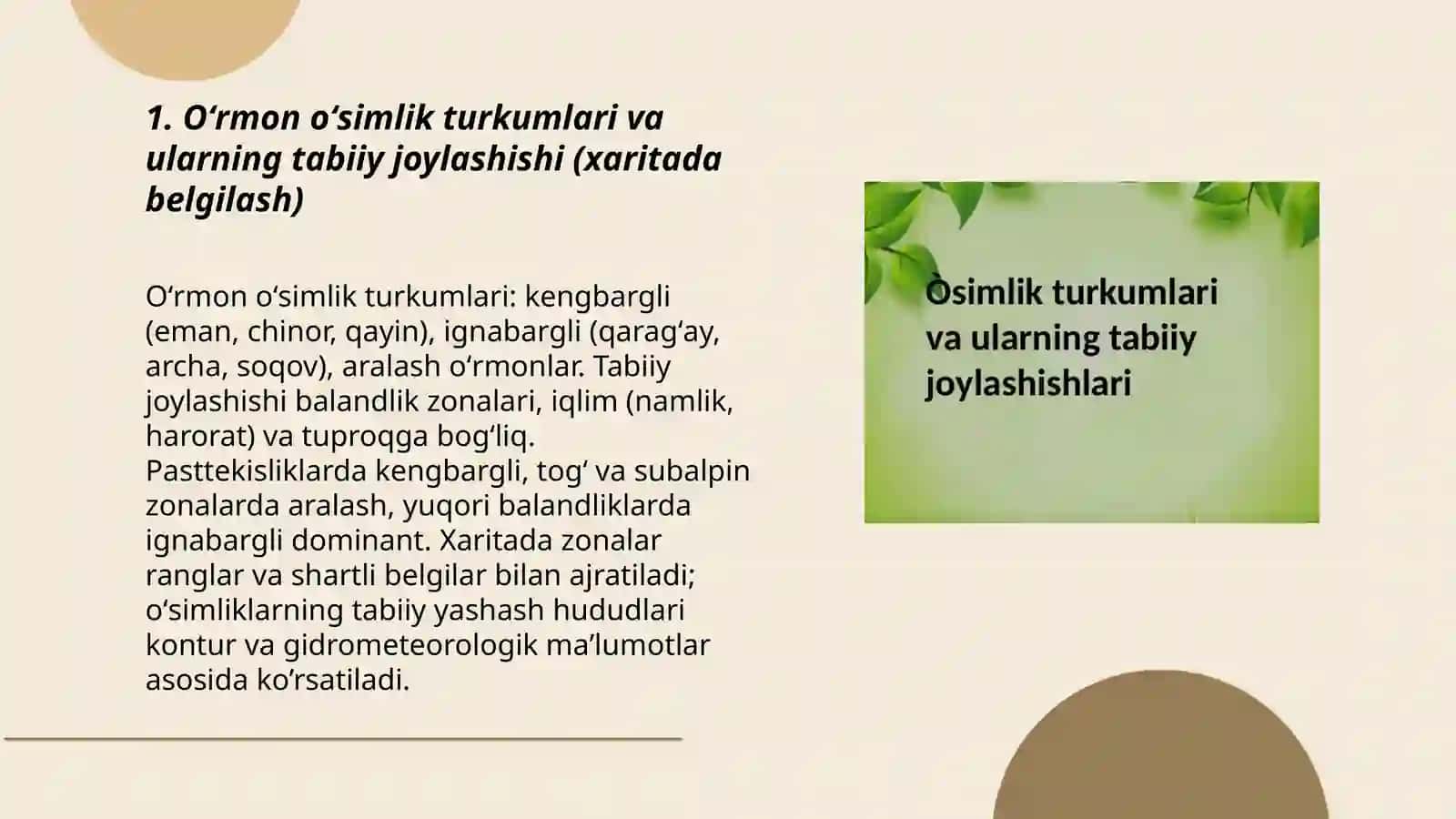 1. O‘rmon o‘simlik turkumlari va ularning tabiiy joylashishi (xaritada belgilash)

O‘rmon o‘simlik turkumlari: kengbargli (eman, chinor, qayin), ignabargli (qarag‘ay, archa, soqov), aralash o‘rmonlar. Tabiiy joylashishi balandlik zonalari, iqlim (namlik, harorat) va tuproqga bog‘liq. Pasttekisliklarda kengbargli, tog‘ va subalpin zonalarda aralash, yuqori balandliklarda ignabargli dominant. Xaritada zonalar ranglar va shartli belgilar bilan ajratiladi; o‘simliklarning tabiiy yashash hududlari kontur va gidrometeorologik ma’lumotlar asosida ko‘rsatiladi.

Òsimlik turkumlari va ularning tabiiy joylashishlari